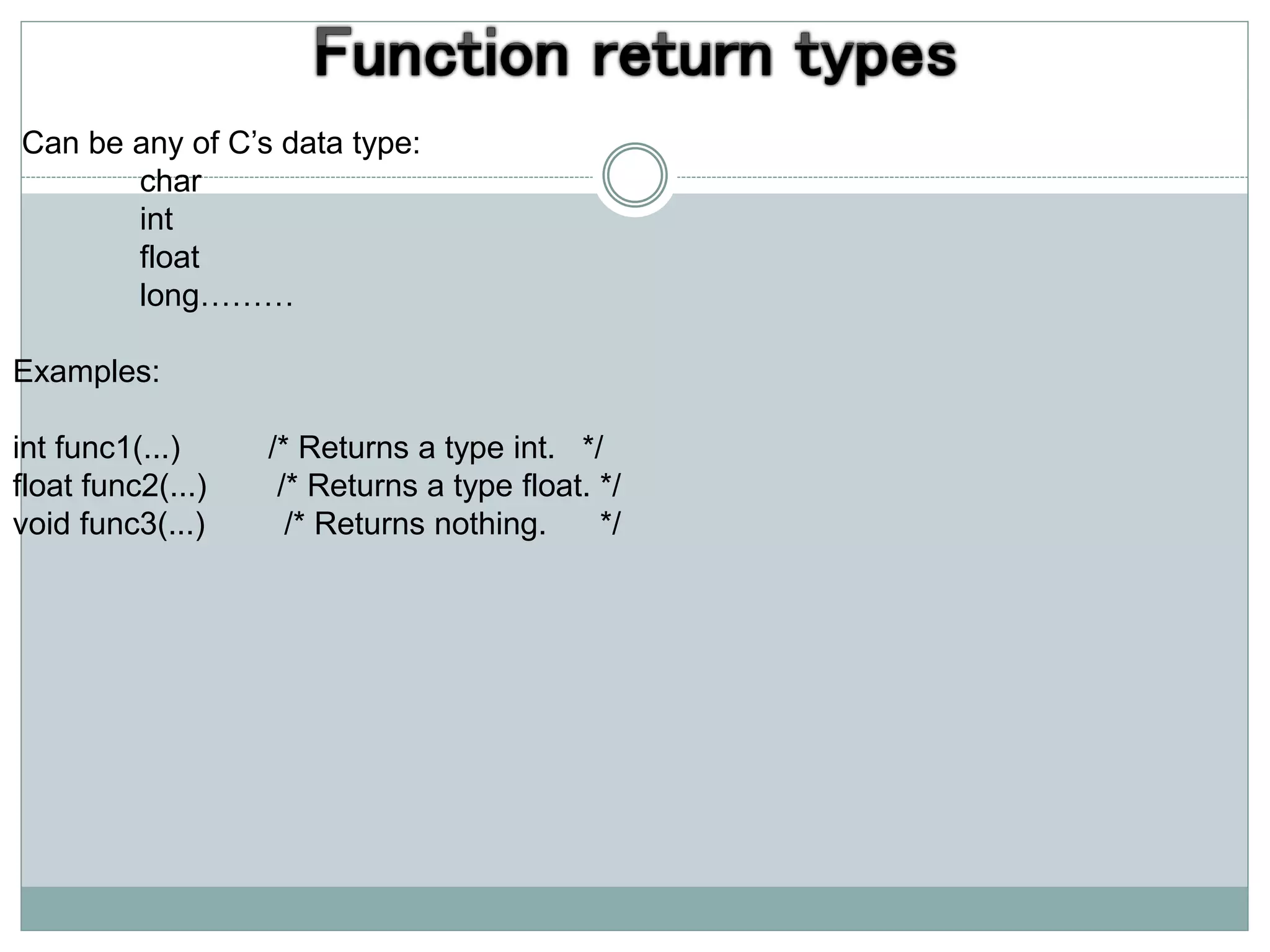 Function return types

Can be any of C’s data type:
char
int
float
long………

Examples:

int func1(...) /* Returns a type int. */
float func2(...) /* Returns a type float. */
void func3(...) /* Returns nothing. */